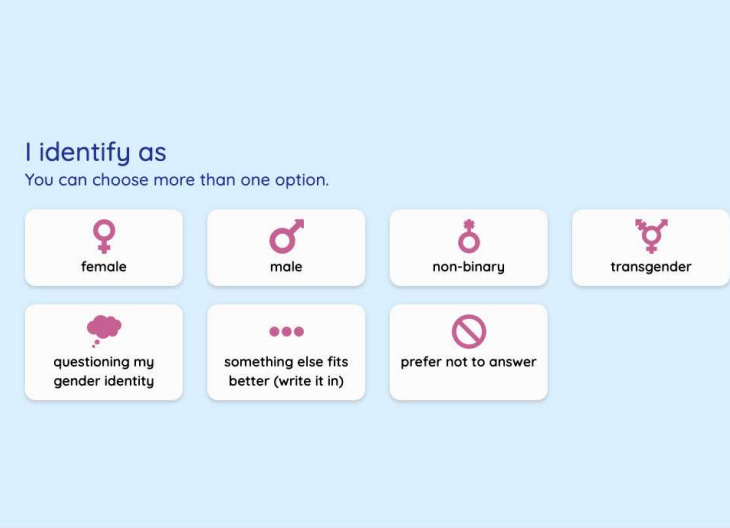 I identify as
You can choose more than one option.

female

male

non-binary

transgender

questioning my gender identity

something else fits better (write it in)

prefer not to answer